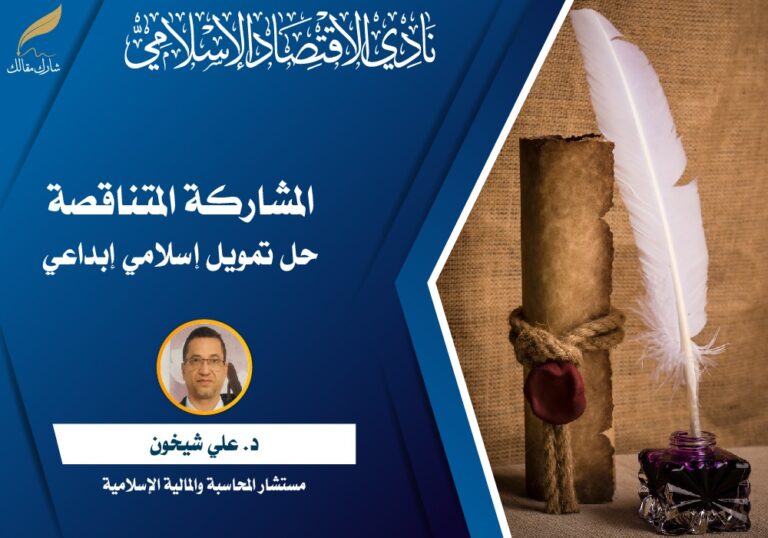 شارك مقالك

نادي الاقتصاد الإسلامي

المشاركة المتناقصة
حل تمويل إسلامي إبداعي

د. علي شيخون
مستشار المحاسبة والمالية الإسلامية